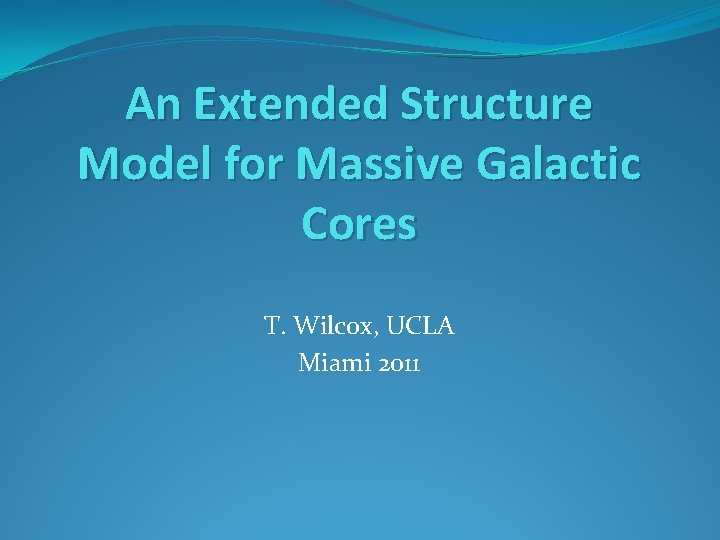 An Extended Structure Model for Massive Galactic Cores

T. Wilcox, UCLA
Miami 2011